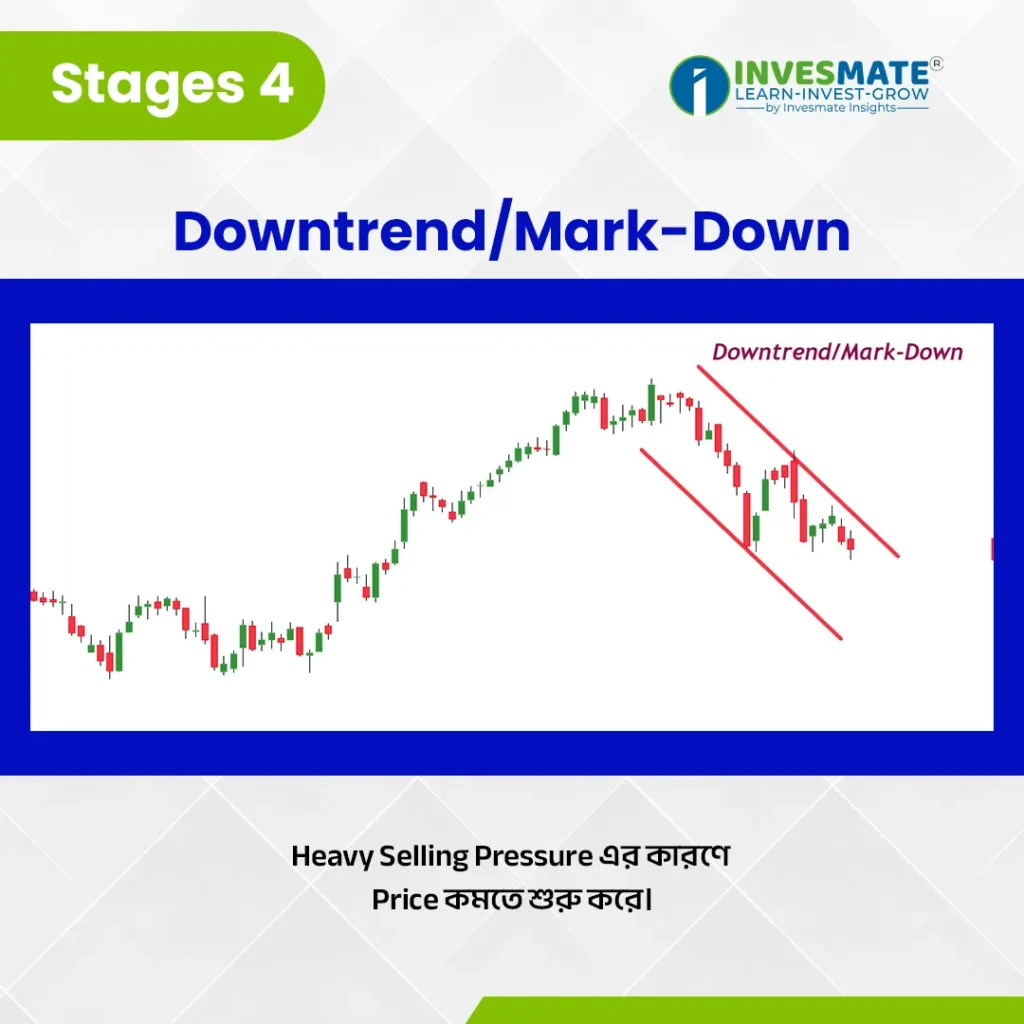 Stages 4

INVESMATE®
LEARN-INVEST-GROW
by Invesmate Insights

Downtrend/Mark-Down

Downtrend/Mark-Down

Heavy Selling Pressure এর কারণে Price কমতে শুরু করে।